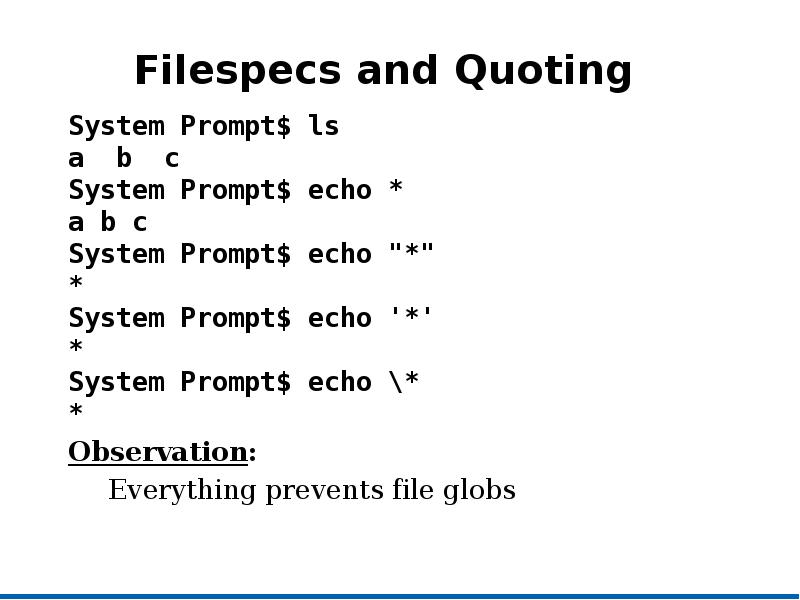 Filespecs and Quoting

System Prompt$ ls
a  b  c
System Prompt$ echo *
a b c
System Prompt$ echo "*"
*
System Prompt$ echo '*'
*
System Prompt$ echo \*
*

Observation:

Everything prevents file globs